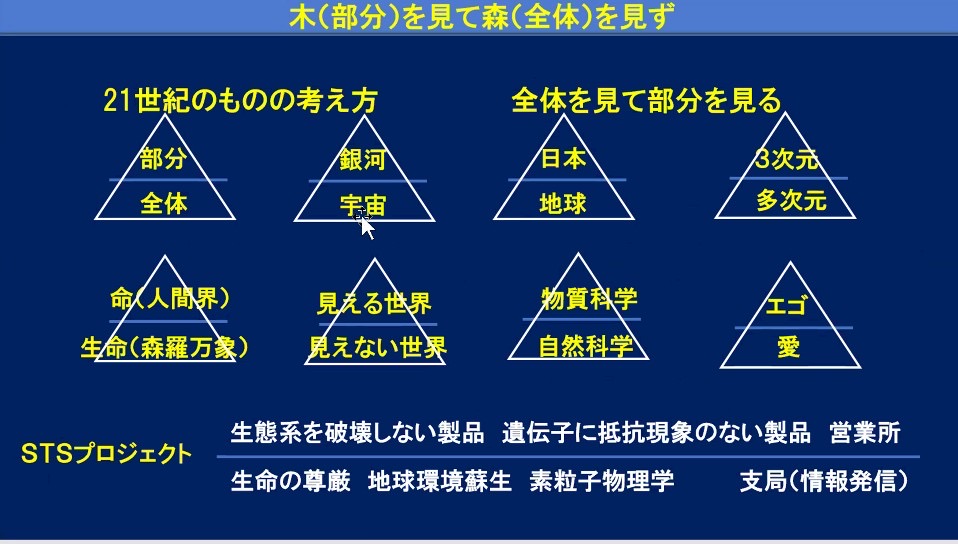 木(部分)を見て森(全体)を見ず

21世紀のものの考え方　全体を見て部分を見る

部分
全体

銀河
宇宙

日本
地球

3次元
多次元

命(人間界)
生命(森羅万象)

見える世界
見えない世界

物質科学
自然科学

エゴ
愛

STSプロジェクト

生態系を破壊しない製品　遺伝子に抵抗現象のない製品　営業所

生命の尊厳　地球環境蘇生　素粒子物理学　支局(情報発信)